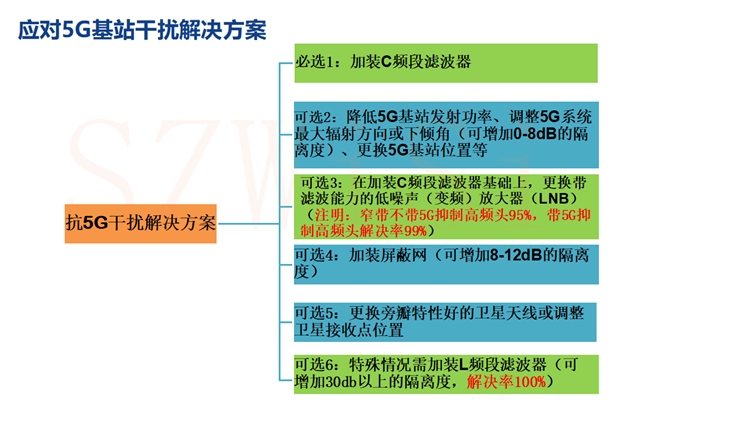 应对5G基站干扰解决方案

抗5G干扰解决方案

必选1：加装C频段滤波器

可选2：降低5G基站发射功率、调整5G系统最大辐射方向或下倾角（可增加0-8dB的隔离度）、更换5G基站位置等

可选3：在加装C频段滤波器基础上，更换带滤波能力的低噪声（变频）放大器（LNB）（注明：窄带不带5G抑制高频头95%，带5G抑制高频头解决率99%）

可选4：加装屏蔽网（可增加8-12dB的隔离度）

可选5：更换旁瓣特性好的卫星天线或调整卫星接收点位置

可选6：特殊情况需加装L频段滤波器（可增加30db以上的隔离度，解决率100%）

SZW